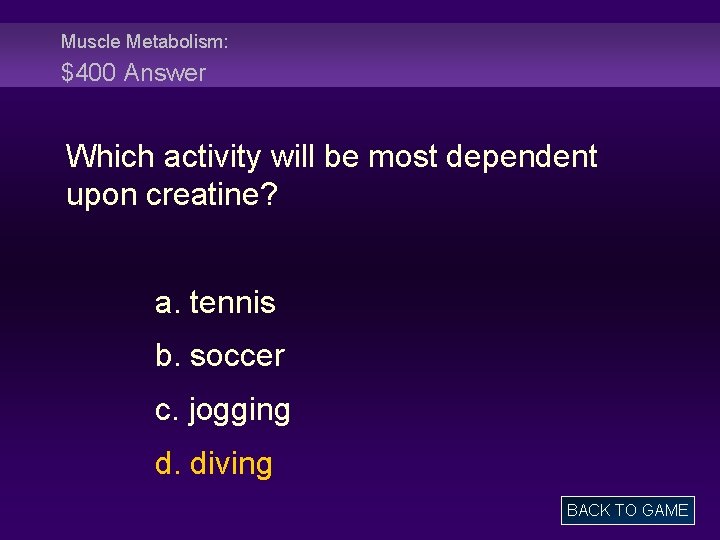 Muscle Metabolism:
\$400 Answer

Which activity will be most dependent upon creatine?

a. tennis
b. soccer
c. jogging
d. diving

BACK TO GAME